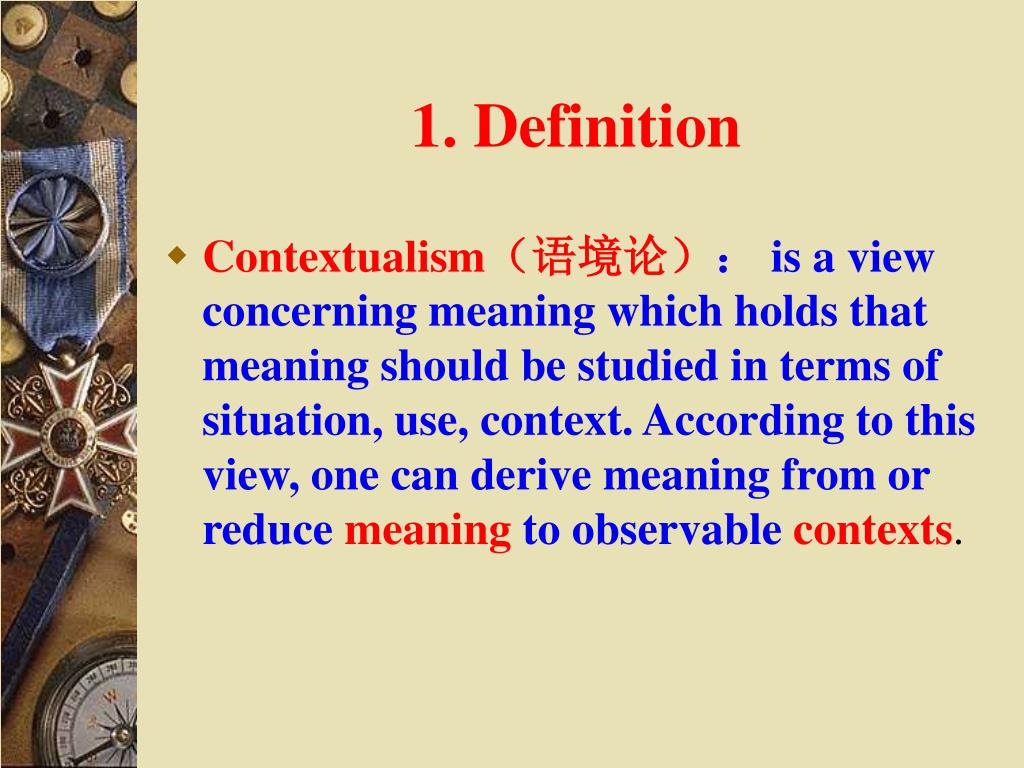 1. Definition

Contextualism（语境论）： is a view concerning meaning which holds that meaning should be studied in terms of situation, use, context. According to this view, one can derive meaning from or reduce meaning to observable contexts.